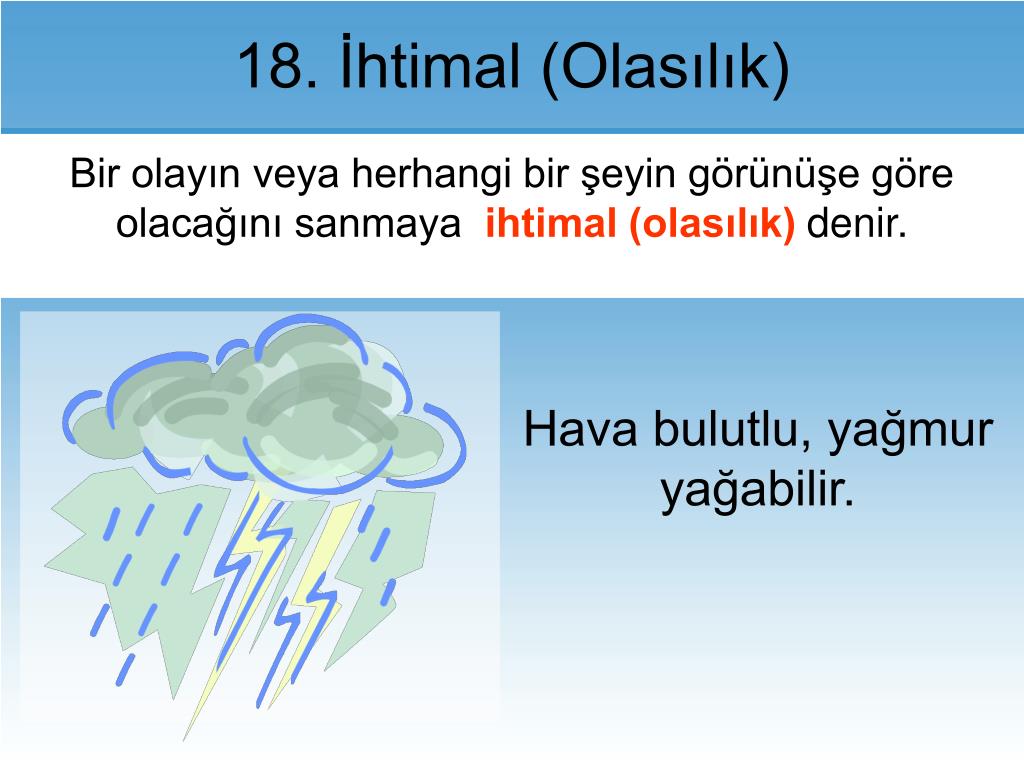 18. İhtimal (Olasılık)

Bir olayın veya herhangi bir şeyin görünüşe göre olacağını sanmaya ihtimal (olasılık) denir.

Hava bulutlu, yağmur yağabilir.